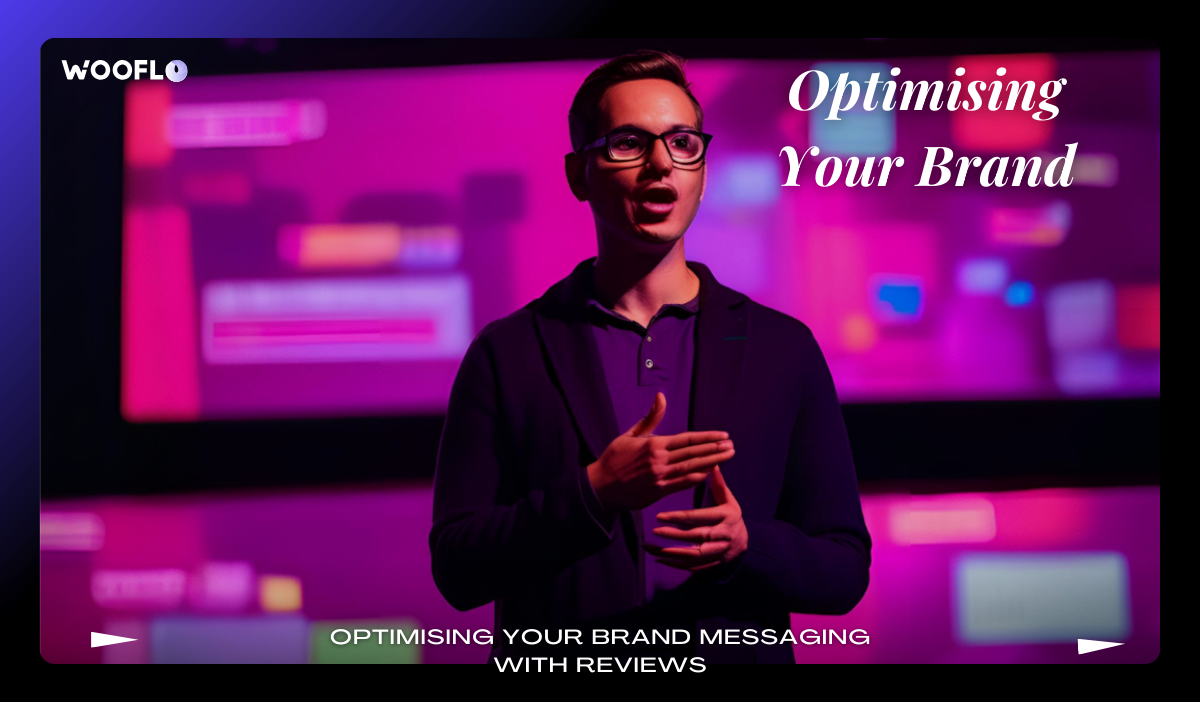 WOOFLO

Optimising Your Brand

OPTIMISING YOUR BRAND MESSAGING WITH REVIEWS